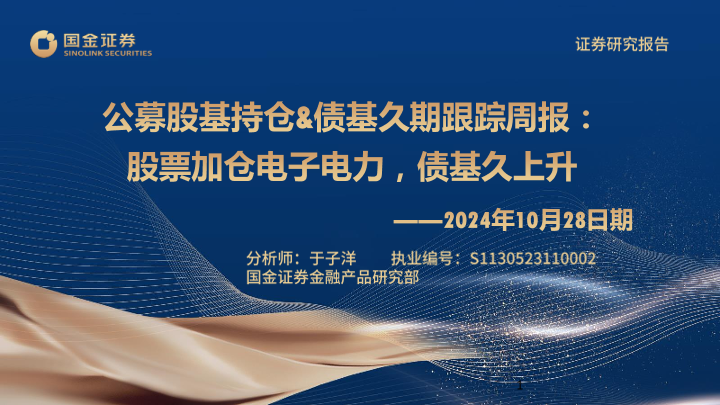 国金证券
SINOLINK SECURITIES

证券研究报告

公募股基持仓&债基久期跟踪周报：
股票加仓电子电力，债基久上升

——2024年10月28日期

分析师：于子洋　　执业编号：S1130523110002
国金证券金融产品研究部

1